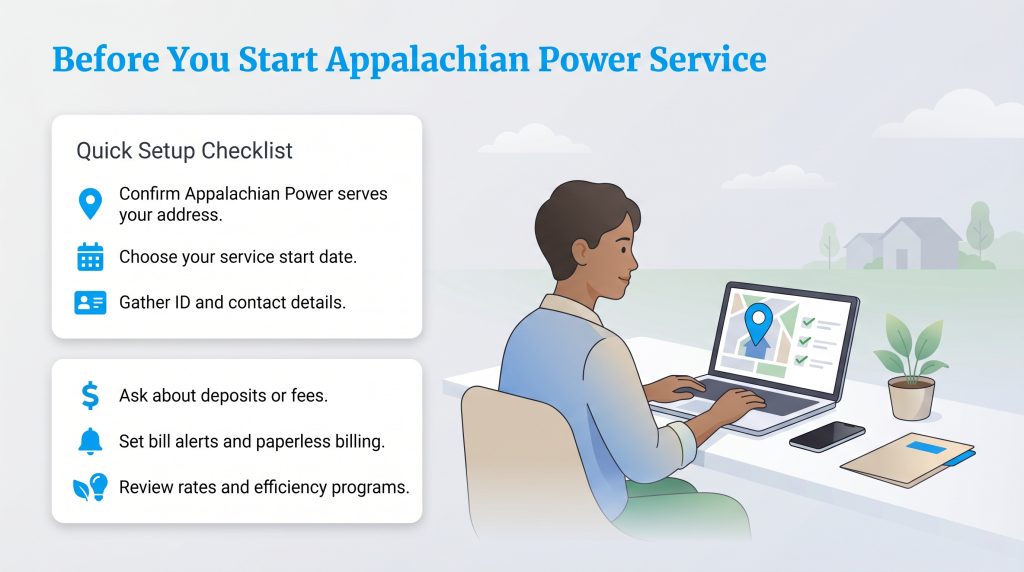 Before You Start Appalachian Power Service

Quick Setup Checklist

Confirm Appalachian Power serves your address.

Choose your service start date.

Gather ID and contact details.

Ask about deposits or fees.

Set bill alerts and paperless billing.

Review rates and efficiency programs.